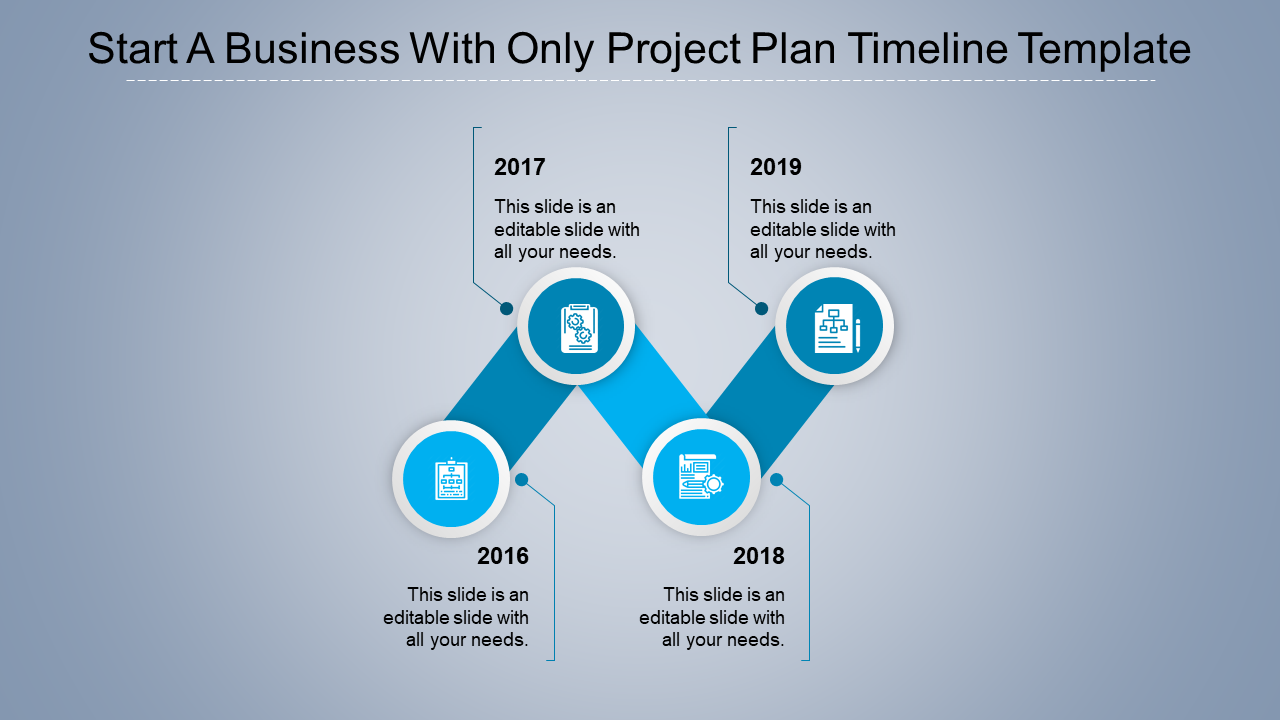 Start A Business With Only Project Plan Timeline Template

2017

This slide is an editable slide with all your needs.

2019

This slide is an editable slide with all your needs.

2016

This slide is an editable slide with all your needs.

2018

This slide is an editable slide with all your needs.